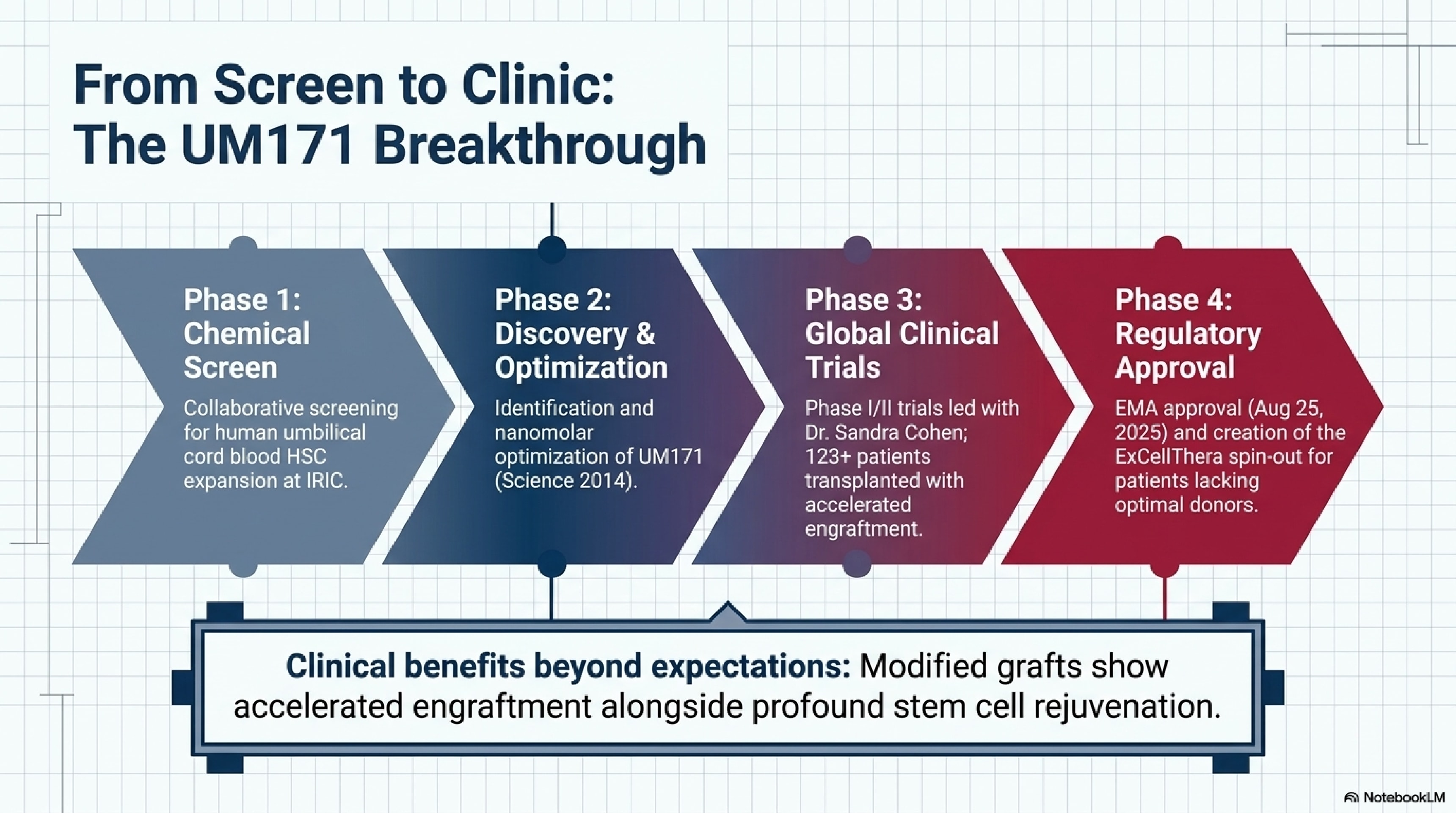 From Screen to Clinic: The UM171 Breakthrough

Phase 1: Chemical Screen
Collaborative screening for human umbilical cord blood HSC expansion at IRIC.

Phase 2: Discovery & Optimization
Identification and nanomolar optimization of UM171 (Science 2014).

Phase 3: Global Clinical Trials
Phase I/II trials led with Dr. Sandra Cohen; 123+ patients transplanted with accelerated engraftment.

Phase 4: Regulatory Approval
EMA approval (Aug 25, 2025) and creation of the ExCellThera spin-out for patients lacking optimal donors.

Clinical benefits beyond expectations: Modified grafts show accelerated engraftment alongside profound stem cell rejuvenation.

NotebookLM